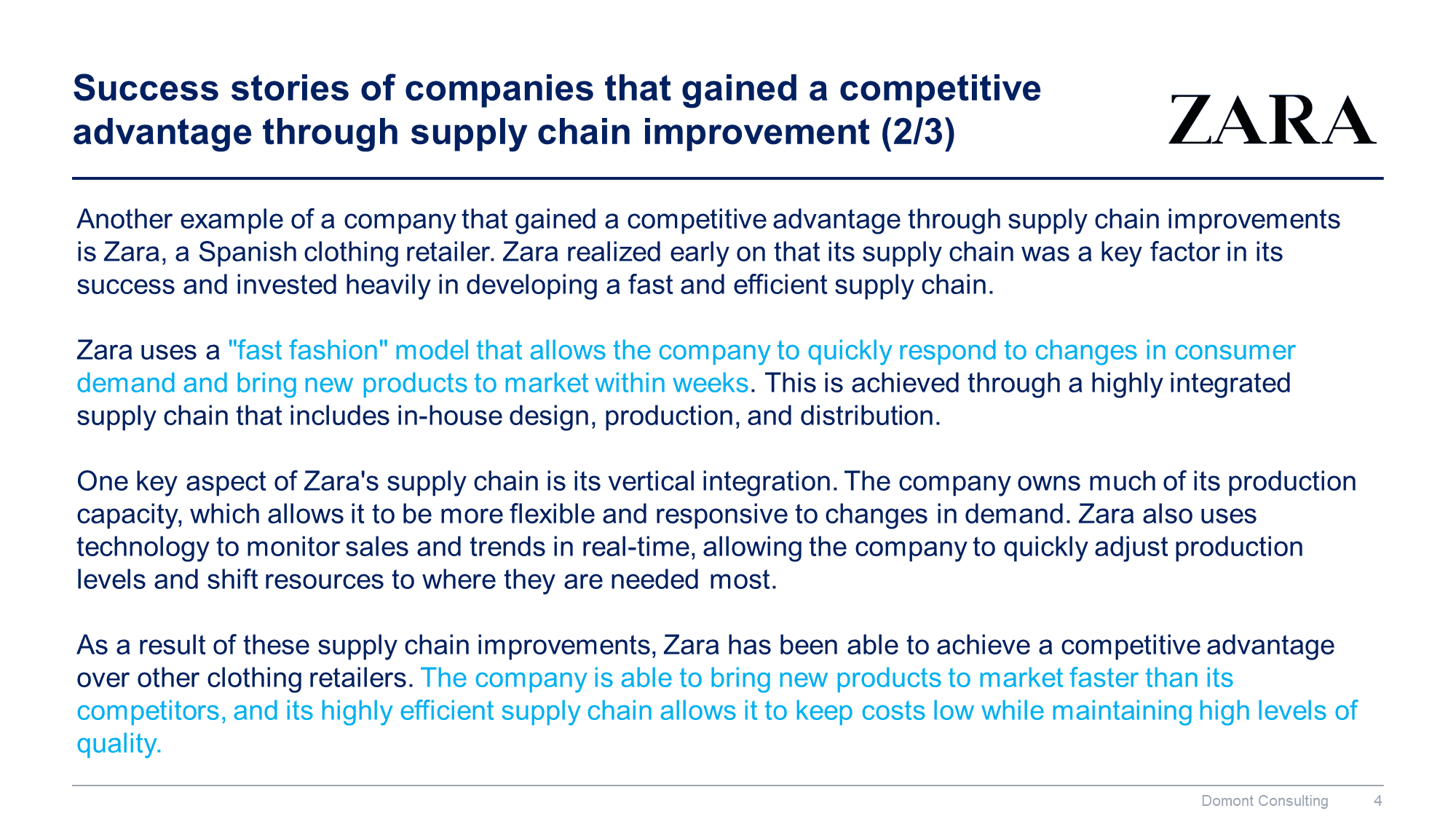 Success stories of companies that gained a competitive advantage through supply chain improvement (2/3)

ZARA

Another example of a company that gained a competitive advantage through supply chain improvements is Zara, a Spanish clothing retailer. Zara realized early on that its supply chain was a key factor in its success and invested heavily in developing a fast and efficient supply chain.

Zara uses a "fast fashion" model that allows the company to quickly respond to changes in consumer demand and bring new products to market within weeks. This is achieved through a highly integrated supply chain that includes in-house design, production, and distribution.

One key aspect of Zara's supply chain is its vertical integration. The company owns much of its production capacity, which allows it to be more flexible and responsive to changes in demand. Zara also uses technology to monitor sales and trends in real-time, allowing the company to quickly adjust production levels and shift resources to where they are needed most.

As a result of these supply chain improvements, Zara has been able to achieve a competitive advantage over other clothing retailers. The company is able to bring new products to market faster than its competitors, and its highly efficient supply chain allows it to keep costs low while maintaining high levels of quality.

Domont Consulting 4